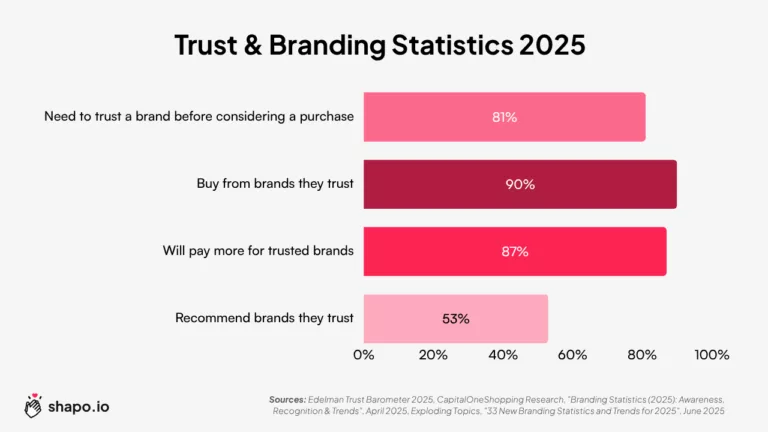 Trust & Branding Statistics 2025

Need to trust a brand before considering a purchase
81%

Buy from brands they trust
90%

Will pay more for trusted brands
87%

Recommend brands they trust
53%

0% 20% 40% 60% 80% 100%

shapo.io

Sources: Edelman Trust Barometer 2025, CapitalOneShopping Research, "Branding Statistics (2025): Awareness, Recognition & Trends", April 2025, Exploding Topics, "33 New Branding Statistics and Trends for 2025", June 2025